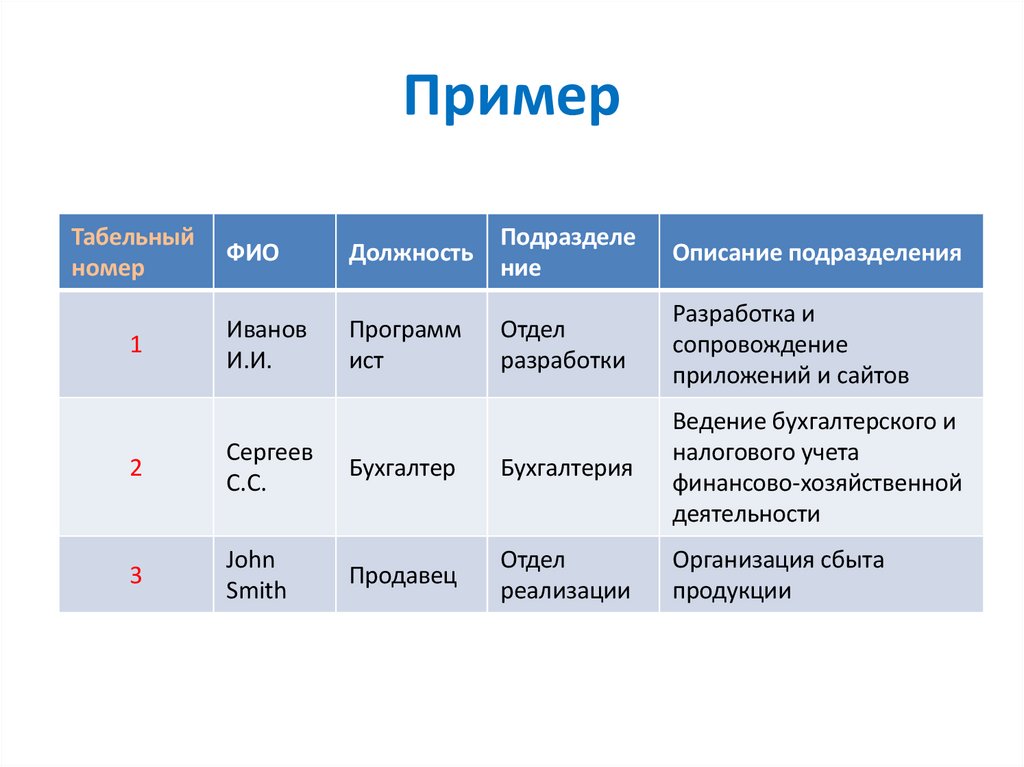 Пример

| Табельный номер | ФИО | Должность | Подразделение | Описание подразделения |
|---|---|---|---|---|
| 1 | Иванов И.И. | Программист | Отдел разработки | Разработка и сопровождение приложений и сайтов |
| 2 | Сергеев С.С. | Бухгалтер | Бухгалтерия | Ведение бухгалтерского и налогового учета финансово-хозяйственной деятельности |
| 3 | John Smith | Продавец | Отдел реализации | Организация сбыта продукции |